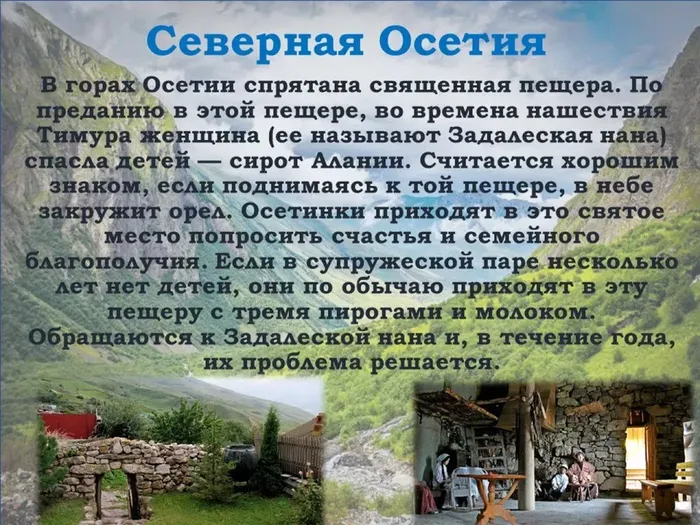 Северная Осетия

В горах Осетии спрятана священная пещера. По преданию в этой пещере, во времена нашествия Тимура женщина (ее называют Задалеская нана) спасла детей — сирот Алании. Считается хорошим знаком, если поднимаясь к той пещере, в небе закружит орел. Осетинки приходят в это святое место попросить счастья и семейного благополучия. Если в супружеской паре несколько лет нет детей, они по обычаю приходят в эту пещеру с тремя пирогами и молоком. Обращаются к Задалеской нана и, в течение года, их проблема решается.